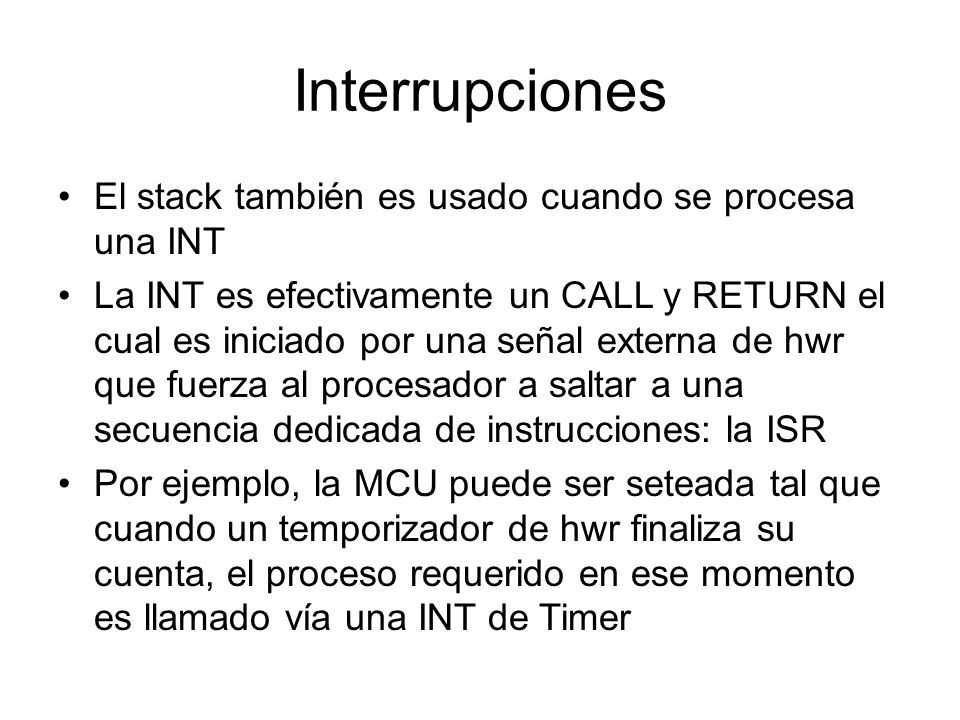 Interrupciones

• El stack también es usado cuando se procesa una INT

• La INT es efectivamente un CALL y RETURN el cual es iniciado por una señal externa de hwr que fuerza al procesador a saltar a una secuencia dedicada de instrucciones: la ISR

• Por ejemplo, la MCU puede ser seteada tal que cuando un temporizador de hwr finaliza su cuenta, el proceso requerido en ese momento es llamado vía una INT de Timer